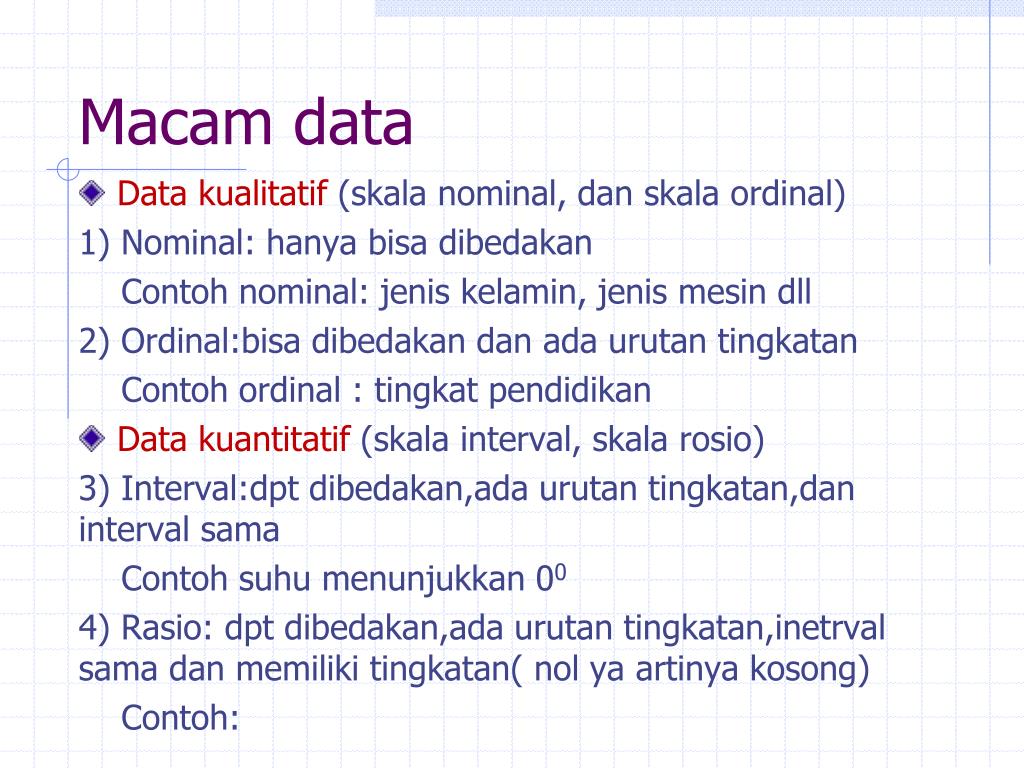 Macam data

Data kualitatif (skala nominal, dan skala ordinal)

1) Nominal: hanya bisa dibedakan

Contoh nominal: jenis kelamin, jenis mesin dll

2) Ordinal:bisa dibedakan dan ada urutan tingkatan

Contoh ordinal : tingkat pendidikan

Data kuantitatif (skala interval, skala rosio)

3) Interval:dpt dibedakan,ada urutan tingkatan,dan interval sama

Contoh suhu menunjukkan $0^0$

4) Rasio: dpt dibedakan,ada urutan tingkatan,inetrval sama dan memiliki tingkatan( nol ya artinya kosong)

Contoh: